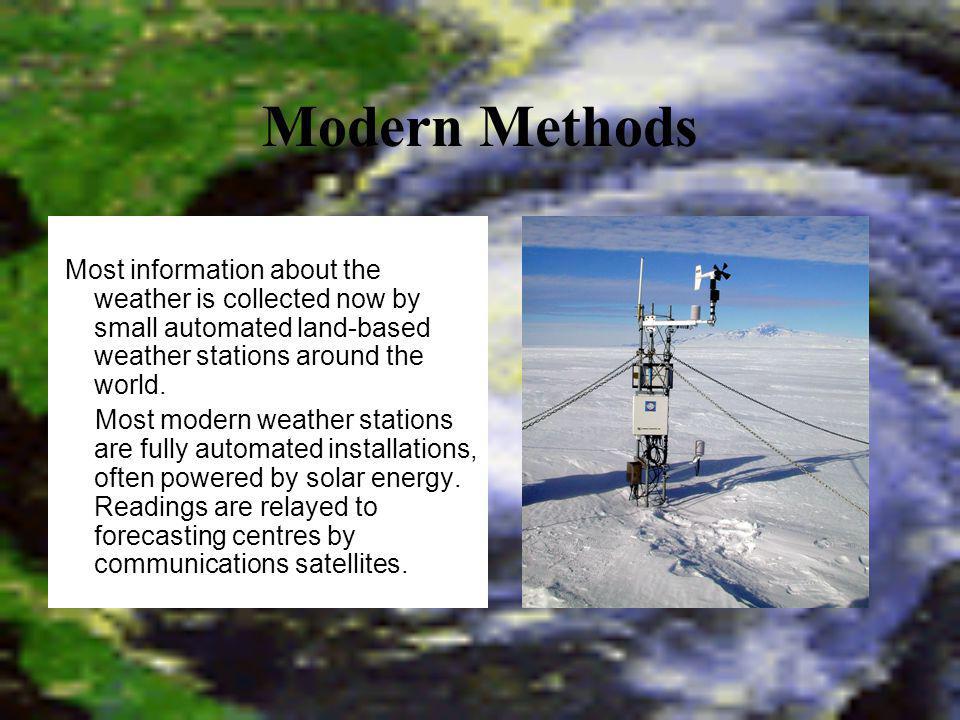 Modern Methods

Most information about the weather is collected now by small automated land-based weather stations around the world.

Most modern weather stations are fully automated installations, often powered by solar energy. Readings are relayed to forecasting centres by communications satellites.